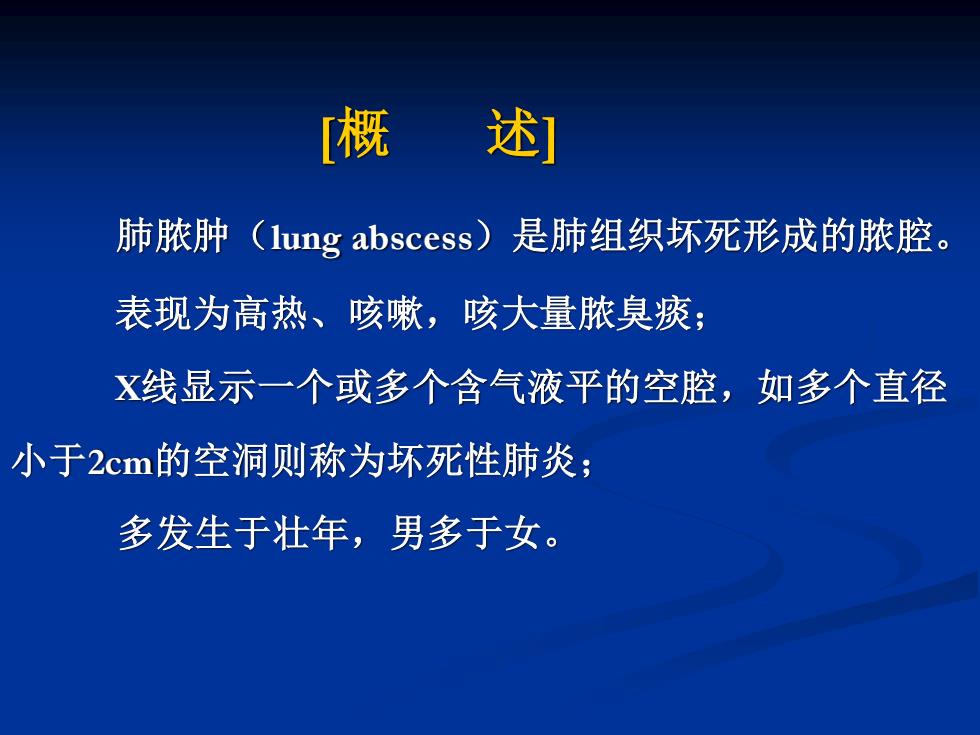 [概　　述]

肺脓肿（lung abscess）是肺组织坏死形成的脓腔。

表现为高热、咳嗽，咳大量脓臭痰；

X线显示一个或多个含气液平的空腔，如多个直径小于2cm的空洞则称为坏死性肺炎；

多发生于壮年，男多于女。